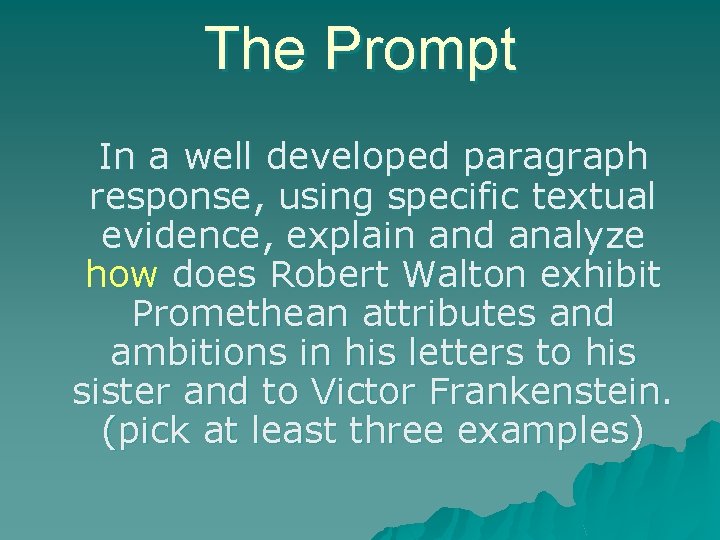 The Prompt

In a well developed paragraph response, using specific textual evidence, explain and analyze how does Robert Walton exhibit Promethean attributes and ambitions in his letters to his sister and to Victor Frankenstein. (pick at least three examples)